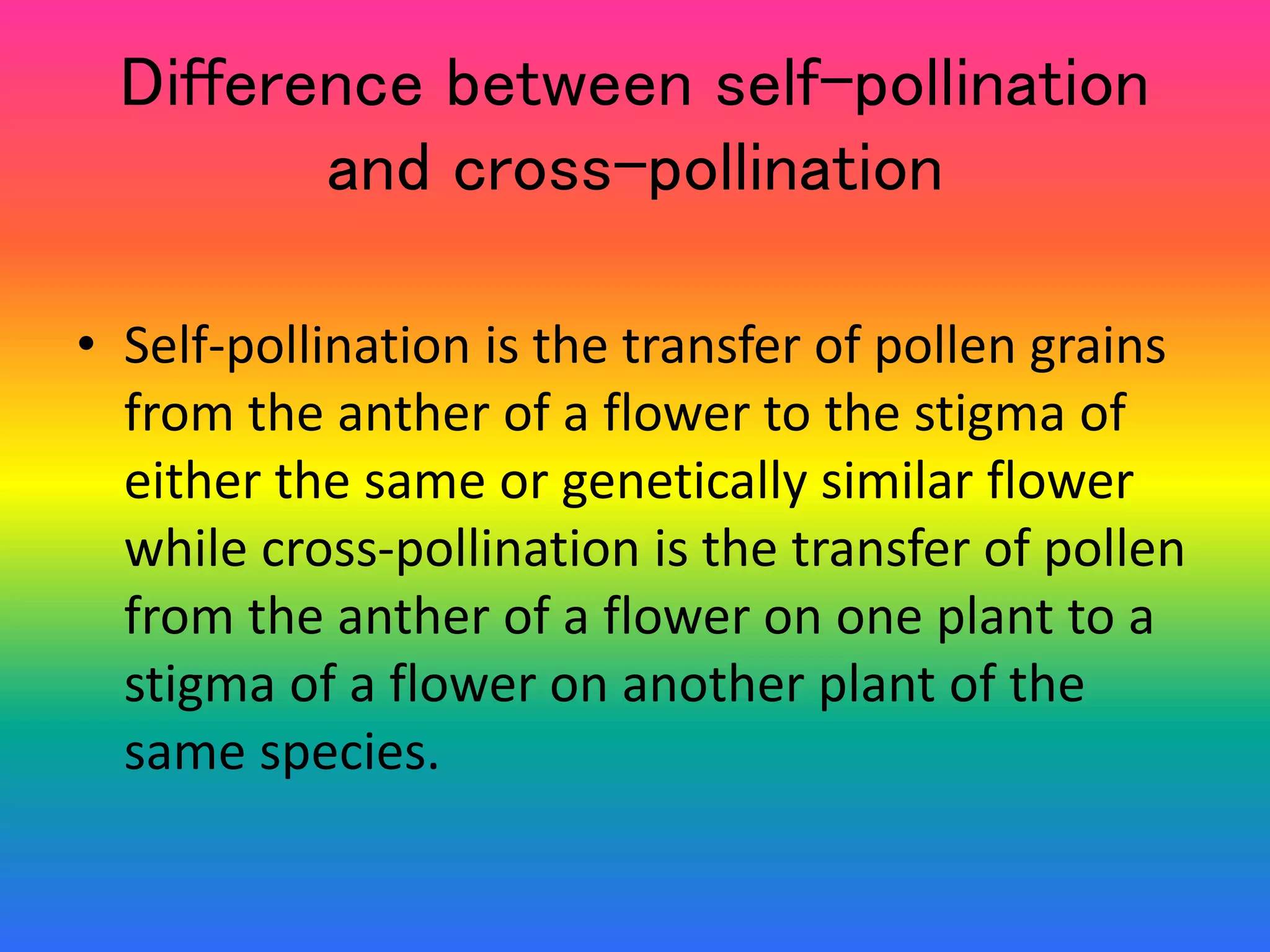 Difference between self-pollination and cross-pollination

• Self-pollination is the transfer of pollen grains from the anther of a flower to the stigma of either the same or genetically similar flower while cross-pollination is the transfer of pollen from the anther of a flower on one plant to a stigma of a flower on another plant of the same species.